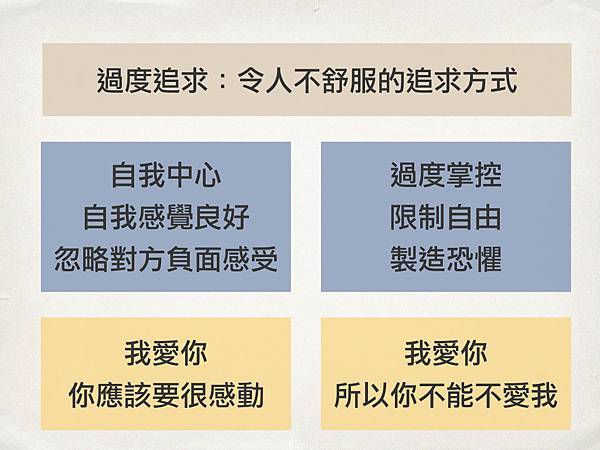 過度追求：令人不舒服的追求方式

自我中心
自我感覺良好
忽略對方負面感受

過度掌控
限制自由
製造恐懼

我愛你
你應該要很感動

我愛你
所以你不能不愛我